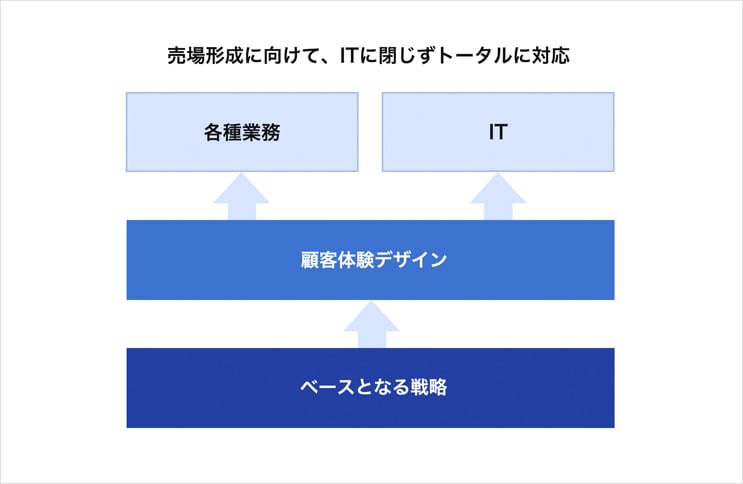 売場形成に向けて、ITに閉じずトータルに対応

各種業務

IT

顧客体験デザイン

ベースとなる戦略